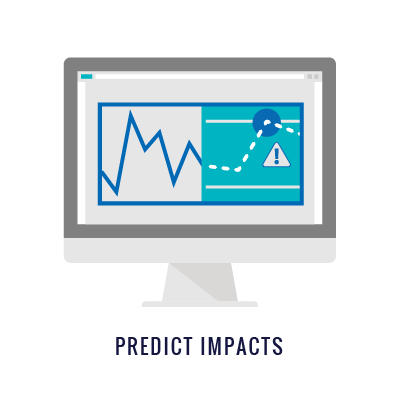 PREDICT IMPACTS